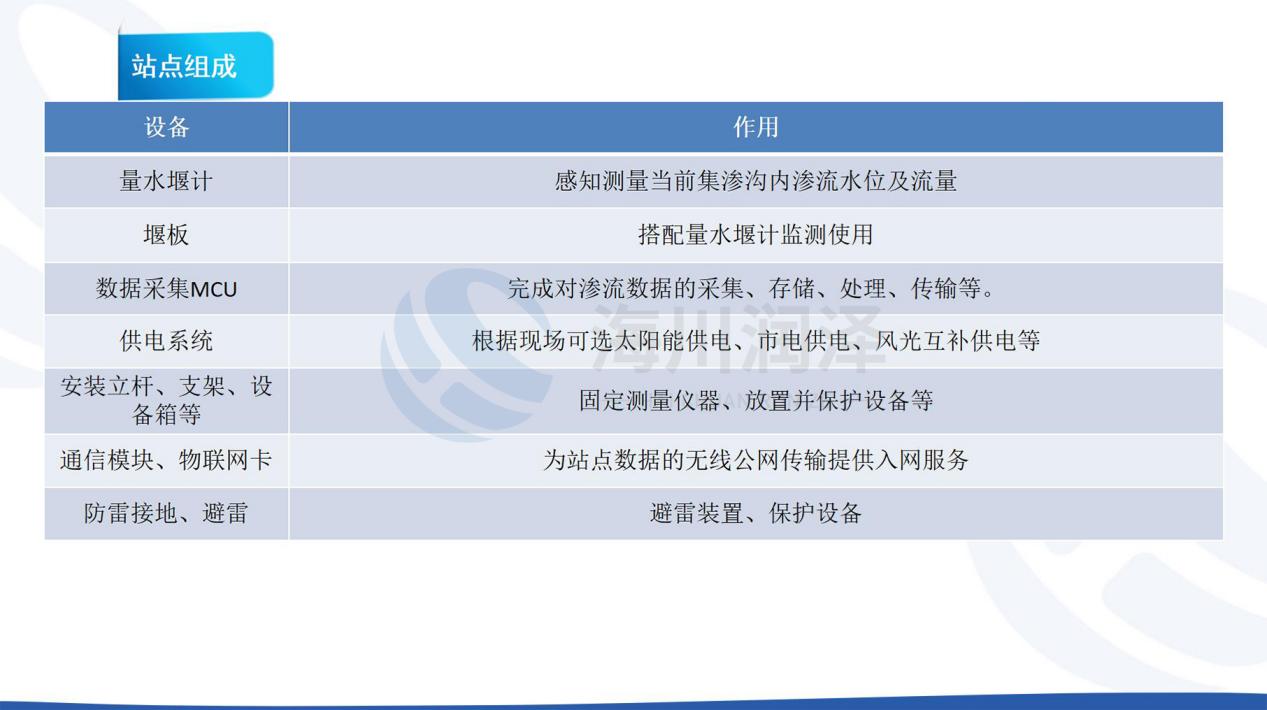 站点组成

| 设备 | 作用 |
|---|---|
| 量水堰计 | 感知测量当前集渗沟内渗流水位及流量 |
| 堰板 | 搭配量水堰计监测使用 |
| 数据采集MCU | 完成对渗流数据的采集、存储、处理、传输等。 |
| 供电系统 | 根据现场可选太阳能供电、市电供电、风光互补供电等 |
| 安装立杆、支架、设备箱等 | 固定测量仪器、放置并保护设备等 |
| 通信模块、物联网卡 | 为站点数据的无线公网传输提供入网服务 |
| 防雷接地、避雷 | 避雷装置、保护设备 |

海川润泽